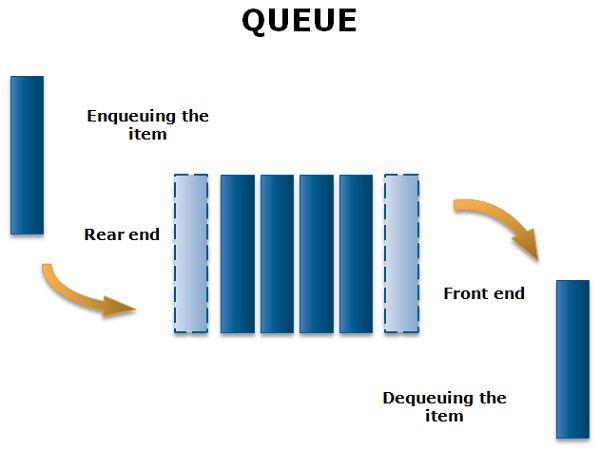 QUEUE

Enqueuing the item

Rear end

Front end

Dequeuing the item